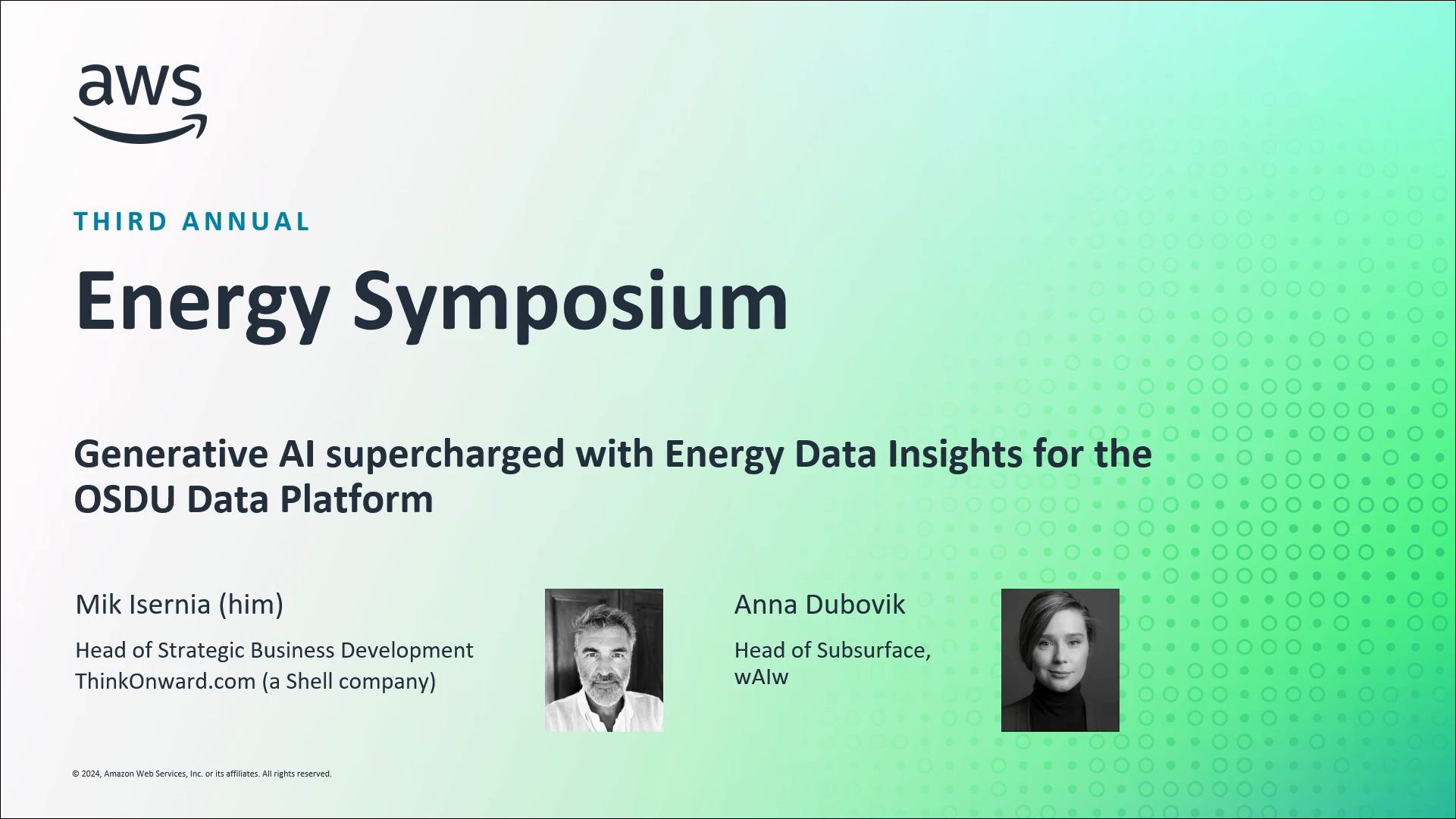 aws

THIRD ANNUAL

Energy Symposium

Generative AI supercharged with Energy Data Insights for the OSDU Data Platform

Mik Isernia (him)

Head of Strategic Business Development
ThinkOnward.com (a Shell company)

Anna Dubovik

Head of Subsurface,
wAIw

© 2024, Amazon Web Services, Inc. or its affiliates. All rights reserved.